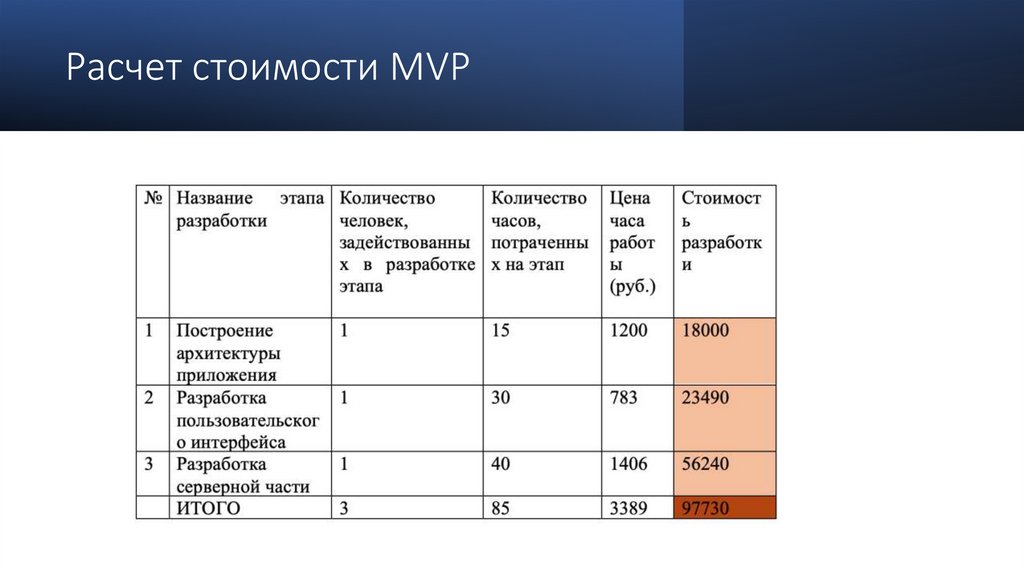 Расчет стоимости MVP

| № | Название этапа разработки | Количество человек, задействованных в разработке этапа | Количество часов, потраченных на этап | Цена часа работы (руб.) | Стоимость разработки |
|---|---|---|---|---|---|
| 1 | Построение архитектуры приложения | 1 | 15 | 1200 | 18000 |
| 2 | Разработка пользовательского интерфейса | 1 | 30 | 783 | 23490 |
| 3 | Разработка серверной части | 1 | 40 | 1406 | 56240 |
|  | ИТОГО | 3 | 85 | 3389 | 97730 |